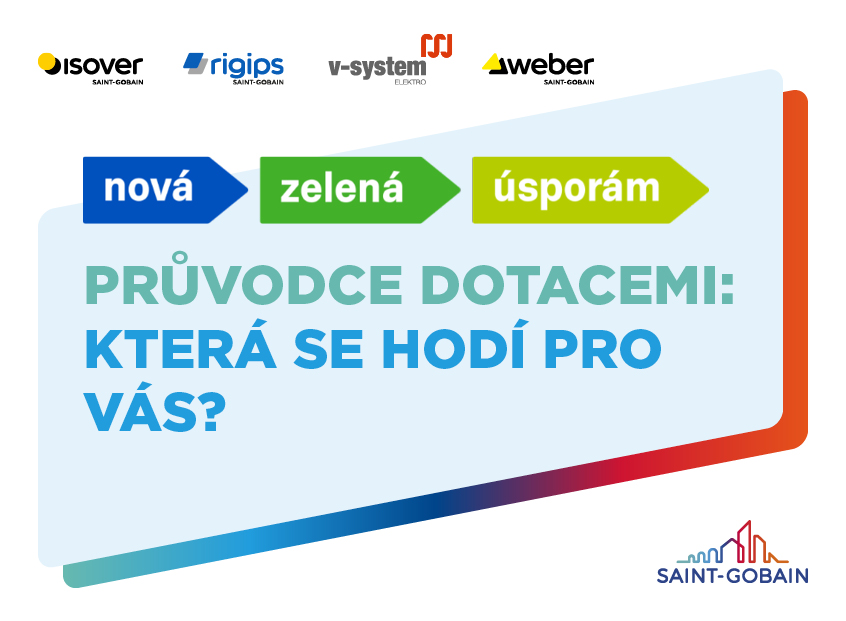 isover
SAINT-GOBAIN

rigips
SAINT-GOBAIN

v-system
ELEKTRO

weber
SAINT-GOBAIN

nová zelená úsporám

PRŮVODCE DOTACEMI: KTERÁ SE HODÍ PRO VÁS?

SAINT-GOBAIN